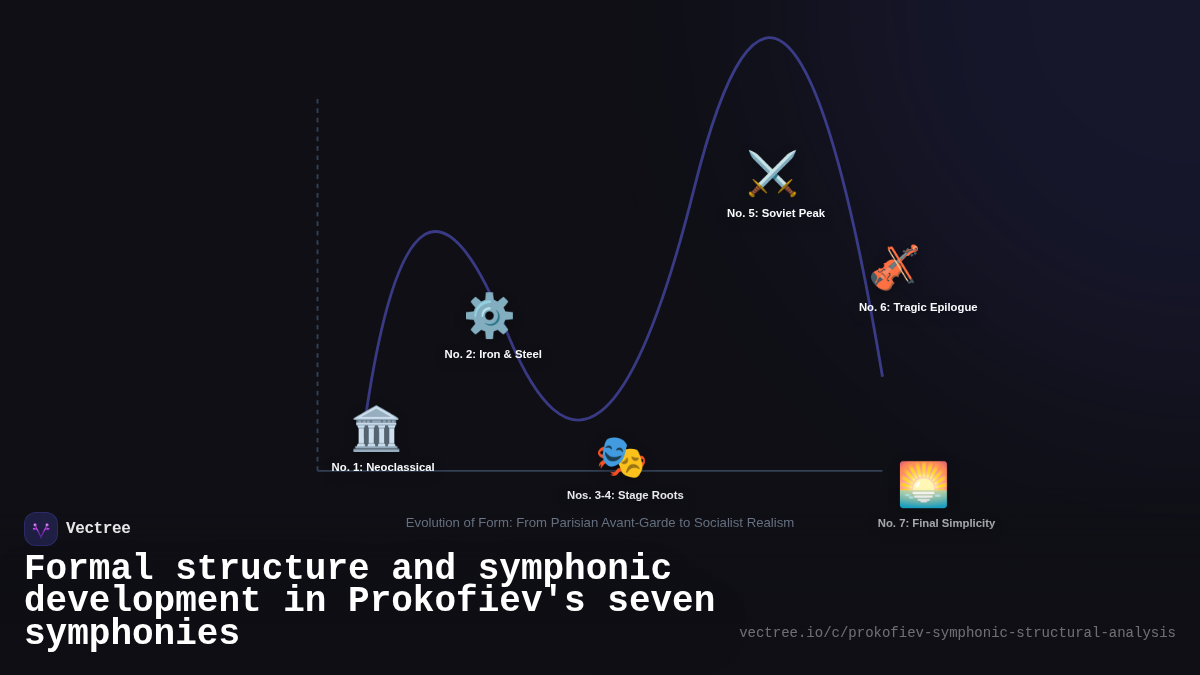 No. 5: Soviet Peak

No. 6: Tragic Epilogue

No. 2: Iron & Steel

No. 1: Neoclassical

Nos. 3-4: Stage Roots

No. 7: Final Simplicity

Evolution of Form: From Parisian Avant-Garde to Socialist Realism

Vectree

Formal structure and symphonic development in Prokofiev's seven symphonies

vectree.io/c/prokofiev-symphonic-structural-analysis